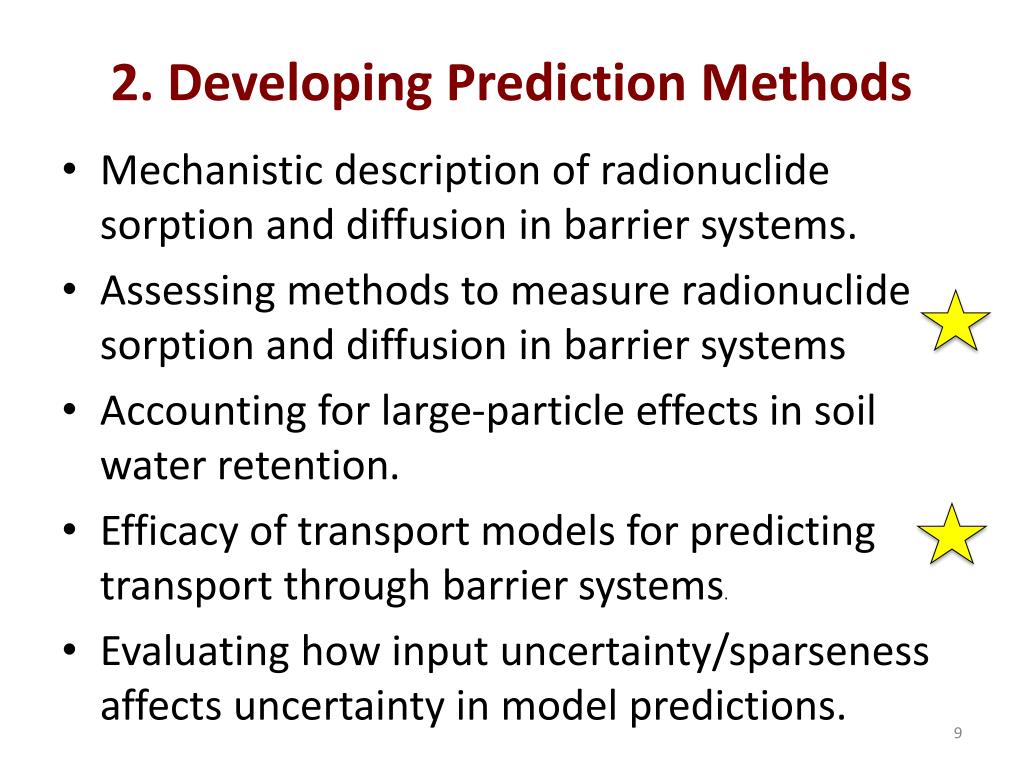 2. Developing Prediction Methods

• Mechanistic description of radionuclide sorption and diffusion in barrier systems.
• Assessing methods to measure radionuclide sorption and diffusion in barrier systems
• Accounting for large-particle effects in soil water retention.
• Efficacy of transport models for predicting transport through barrier systems.
• Evaluating how input uncertainty/sparseness affects uncertainty in model predictions.

9